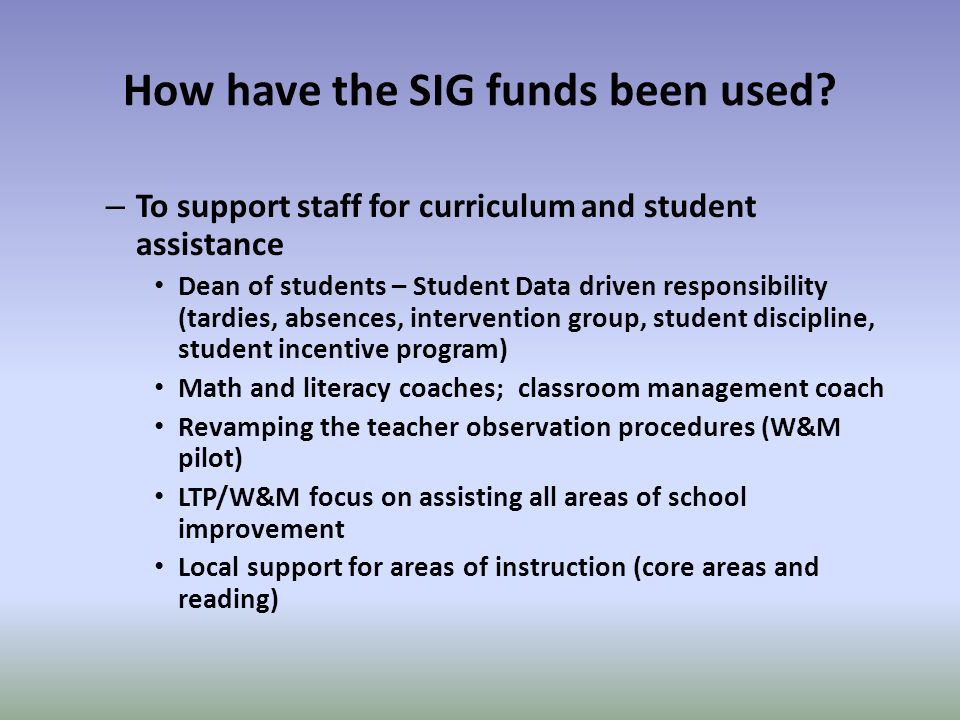 How have the SIG funds been used?

– To support staff for curriculum and student assistance

• Dean of students – Student Data driven responsibility (tardies, absences, intervention group, student discipline, student incentive program)
• Math and literacy coaches; classroom management coach
• Revamping the teacher observation procedures (W&M pilot)
• LTP/W&M focus on assisting all areas of school improvement
• Local support for areas of instruction (core areas and reading)